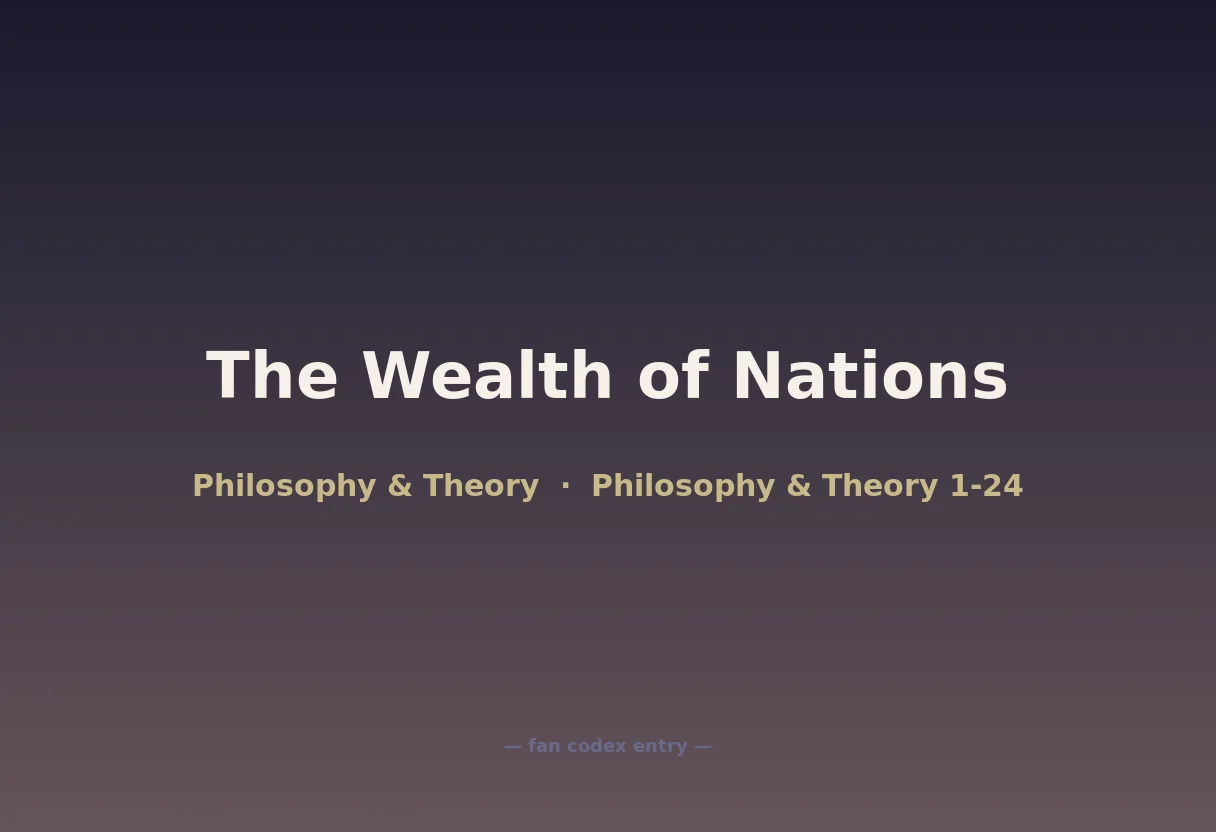 The Wealth of Nations

Philosophy & Theory · Philosophy & Theory 1-24

— fan codex entry —